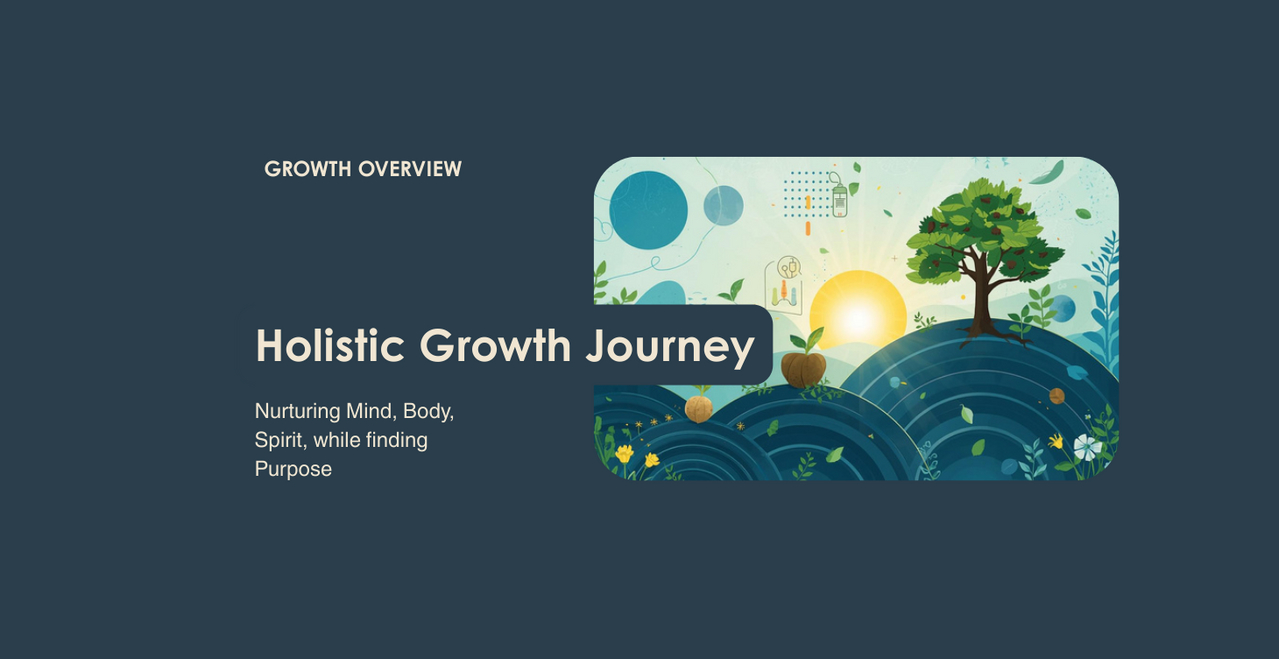 GROWTH OVERVIEW

Holistic Growth Journey

Nurturing Mind, Body, Spirit, while finding Purpose